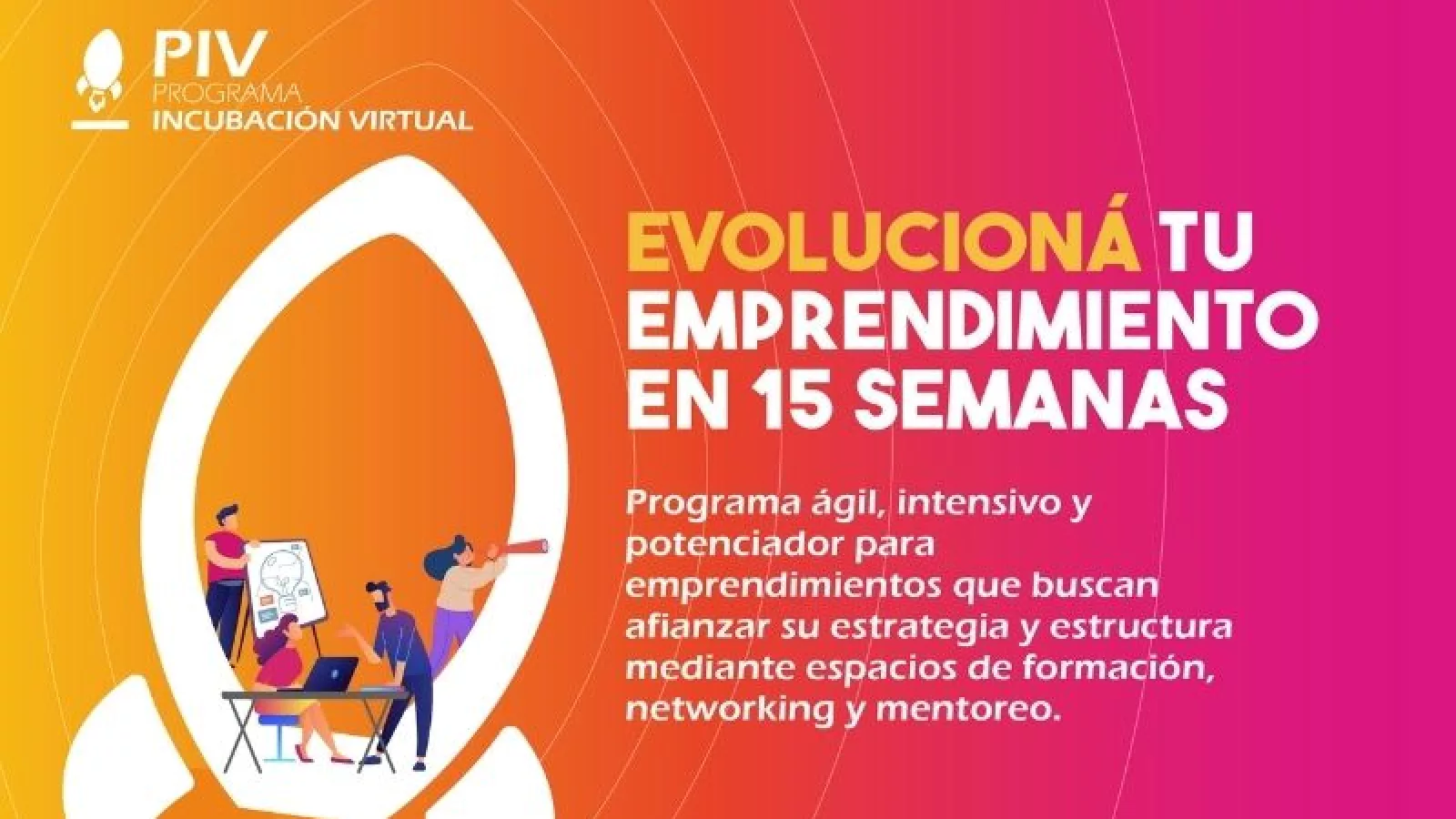 PIV
PROGRAMA
INCUBACIÓN VIRTUAL

EVOLUCIONÁ TU EMPRENDIMIENTO EN 15 SEMANAS

Programa ágil, intensivo y potenciador para emprendimientos que buscan afianzar su estrategia y estructura mediante espacios de formación, networking y mentoreo.